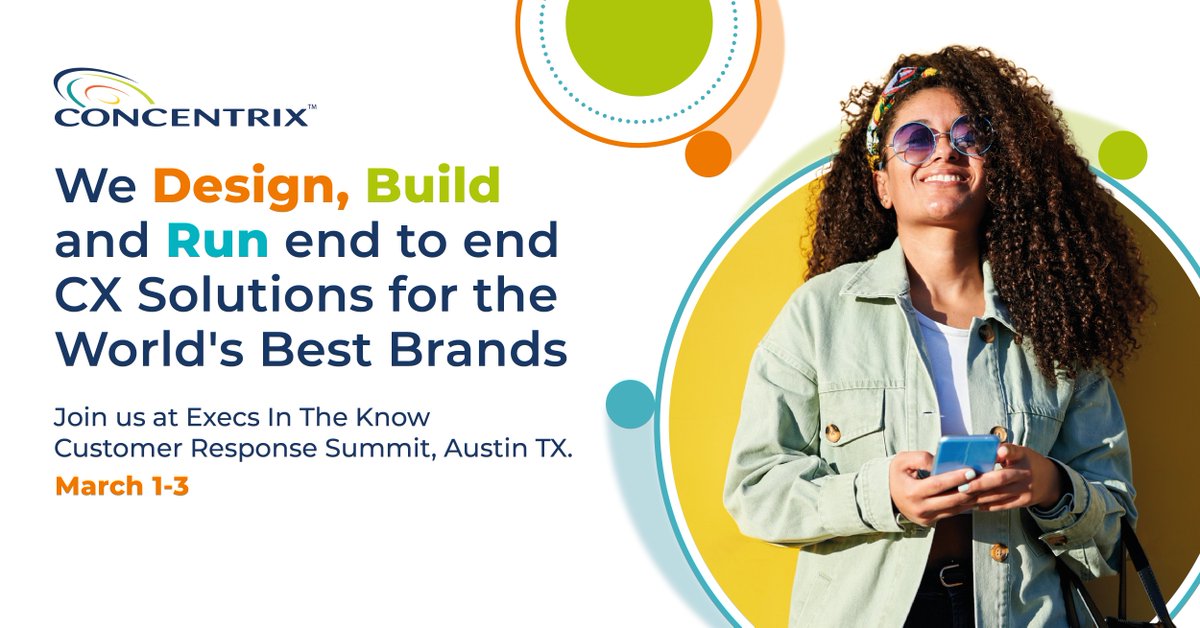 CONCENTRIX™

We Design, Build and Run end to end CX Solutions for the World's Best Brands

Join us at Execs In The Know Customer Response Summit, Austin TX.

March 1-3